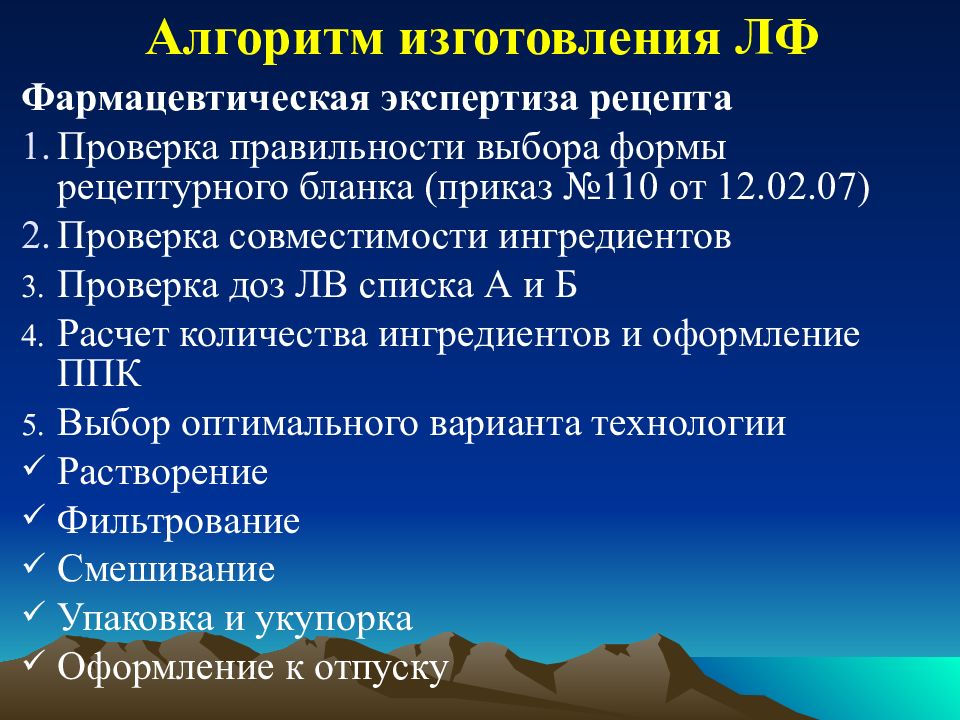 Алгоритм изготовления ЛФ

Фармацевтическая экспертиза рецепта

1. Проверка правильности выбора формы рецептурного бланка (приказ №110 от 12.02.07)
2. Проверка совместимости ингредиентов
3. Проверка доз ЛВ списка А и Б
4. Расчет количества ингредиентов и оформление ППК
5. Выбор оптимального варианта технологии
✓ Растворение
✓ Фильтрование
✓ Смешивание
✓ Упаковка и укупорка
✓ Оформление к отпуску